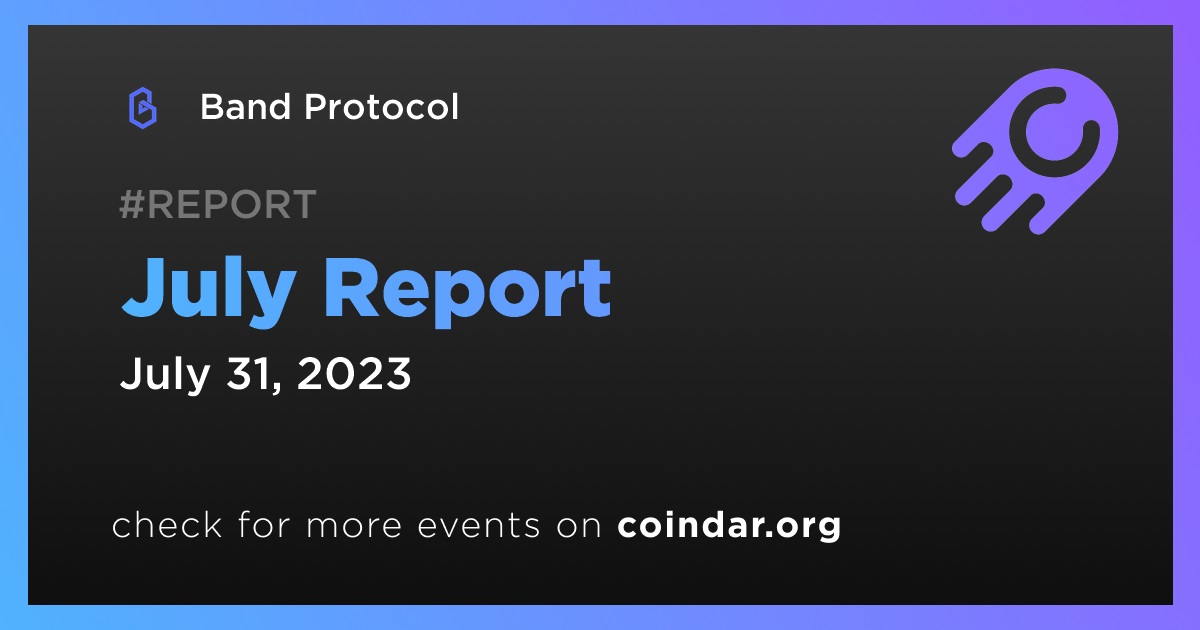 Band Protocol

#REPORT

July Report

July 31, 2023

check for more events on coindar.org